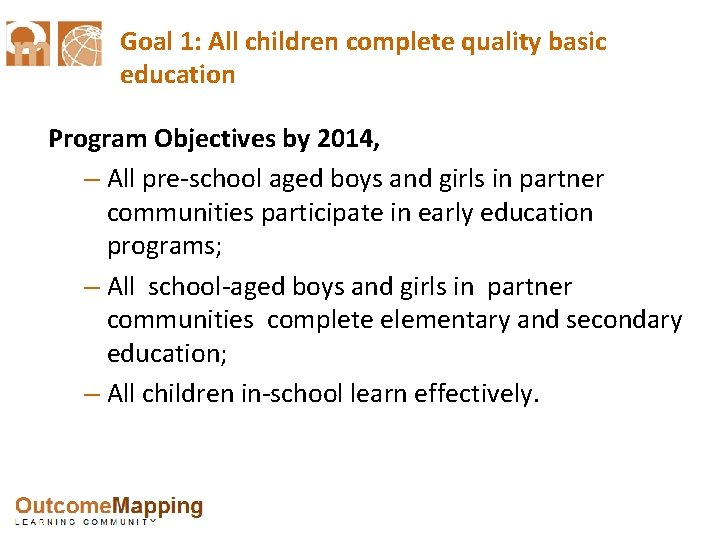 Goal 1: All children complete quality basic education

Program Objectives by 2014,

– All pre-school aged boys and girls in partner communities participate in early education programs;

– All school-aged boys and girls in partner communities complete elementary and secondary education;

– All children in-school learn effectively.

OutcomeMapping
LEARNING COMMUNITY